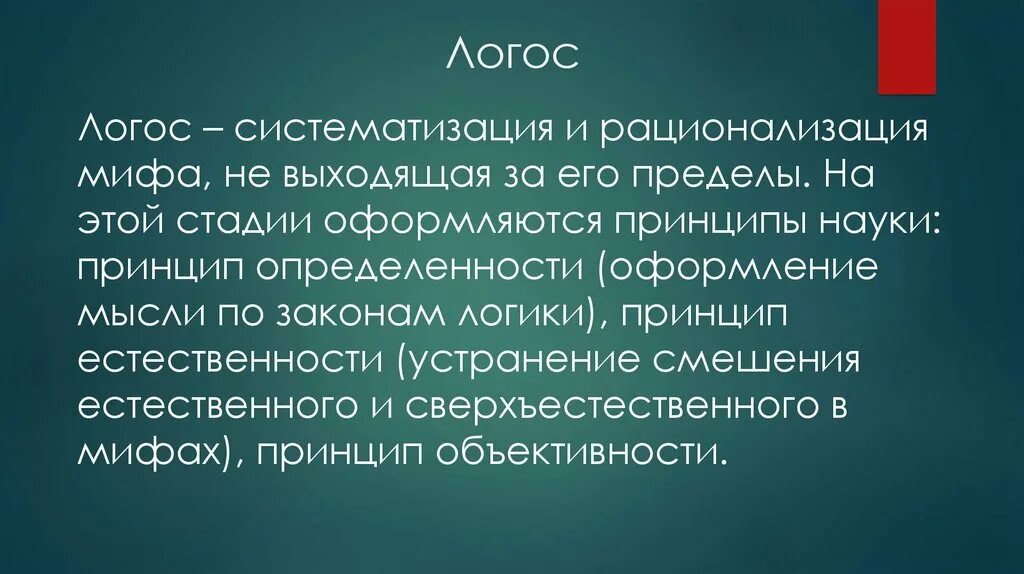 Логос

Логос – систематизация и рационализация мифа, не выходящая за его пределы. На этой стадии оформляются принципы науки: принцип определенности (оформление мысли по законам логики), принцип естественности (устранение смешения естественного и сверхъестественного в мифах), принцип объективности.